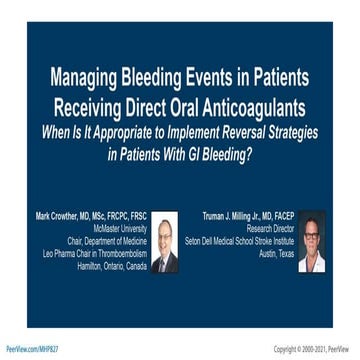 Managing Bleeding Events in Patients Receiving Direct Oral Anticoagulants

When Is It Appropriate to Implement Reversal Strategies in Patients With GI Bleeding?

Mark Crowther, MD, MSc, FRCPC, FRSC
McMaster University
Chair, Department of Medicine
Leo Pharma Chair in Thromboembolism
Hamilton, Ontario, Canada

Truman J. Milling Jr., MD, FACEP
Research Director
Seton Dell Medical School Stroke Institute
Austin, Texas

PeerView.com/MHP827

Copyright © 2000-2021, PeerView